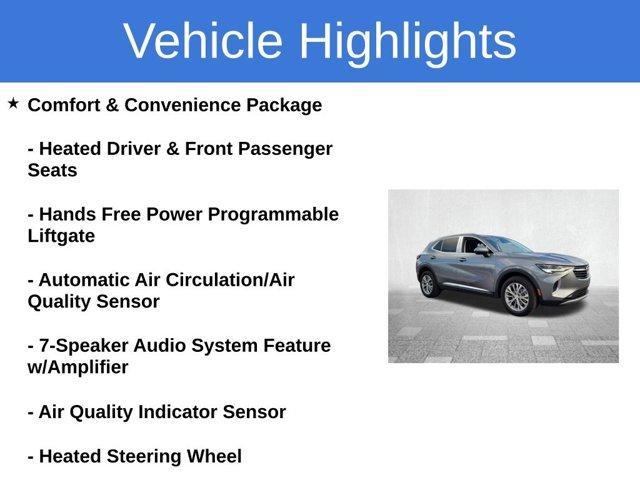 Vehicle Highlights

★ Comfort & Convenience Package

- Heated Driver & Front Passenger Seats

- Hands Free Power Programmable Liftgate

- Automatic Air Circulation/Air Quality Sensor

- 7-Speaker Audio System Feature w/Amplifier

- Air Quality Indicator Sensor

- Heated Steering Wheel